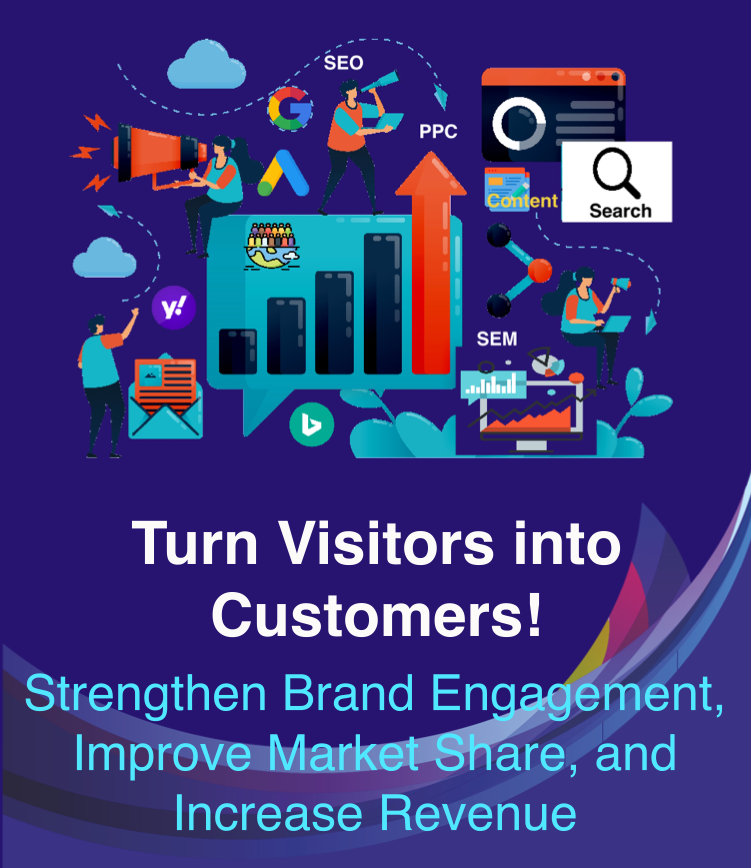 SEO

PPC

Content

Search

SEM

Turn Visitors into Customers!

Strengthen Brand Engagement, Improve Market Share, and Increase Revenue